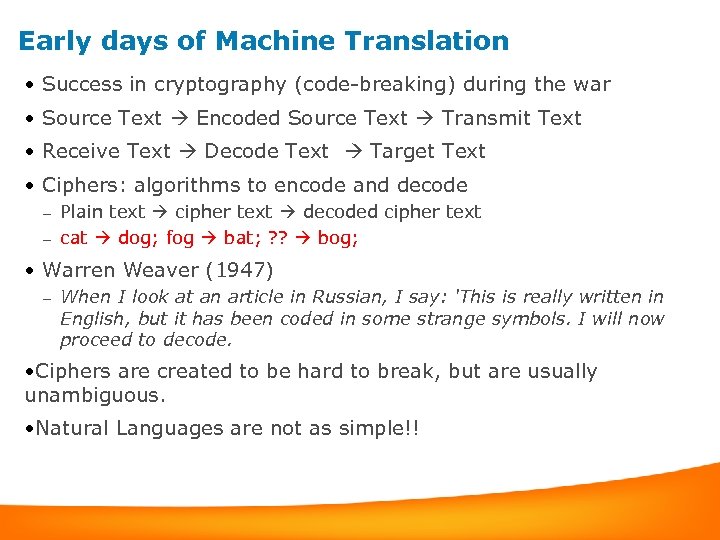 Early days of Machine Translation

• Success in cryptography (code-breaking) during the war

• Source Text → Encoded Source Text → Transmit Text

• Receive Text → Decode Text → Target Text

• Ciphers: algorithms to encode and decode

– Plain text → cipher text → decoded cipher text

– cat → dog; fog → bat; ?? → bog;

• Warren Weaver (1947)

– When I look at an article in Russian, I say: 'This is really written in English, but it has been coded in some strange symbols. I will now proceed to decode.

•Ciphers are created to be hard to break, but are usually unambiguous.

•Natural Languages are not as simple!!